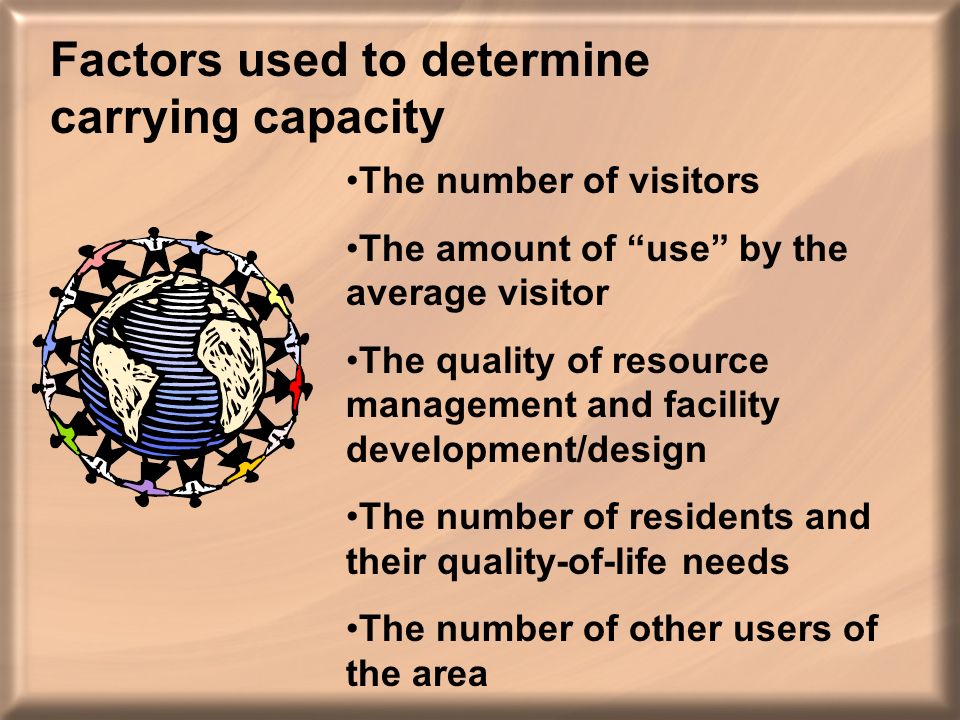 Factors used to determine carrying capacity

•The number of visitors

•The amount of “use” by the average visitor

•The quality of resource management and facility development/design

•The number of residents and their quality-of-life needs

•The number of other users of the area